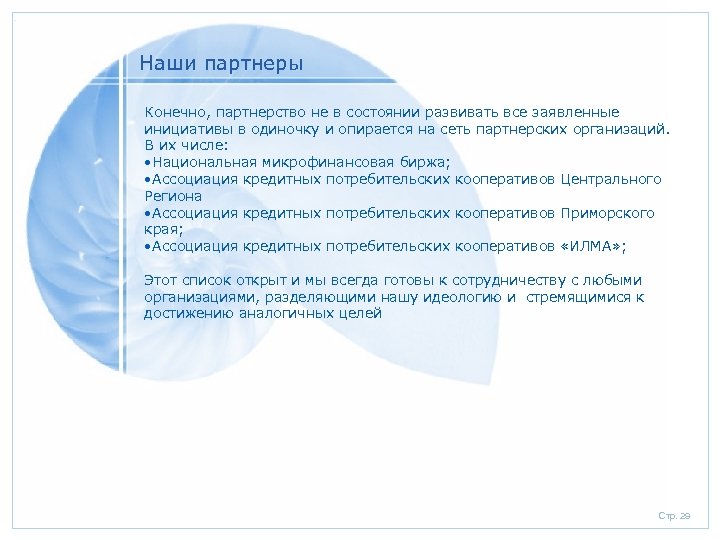 Наши партнеры

Конечно, партнерство не в состоянии развивать все заявленные инициативы в одиночку и опирается на сеть партнерских организаций. В их числе:
•Национальная микрофинансовая биржа;
•Ассоциация кредитных потребительских кооперативов Центрального Региона
•Ассоциация кредитных потребительских кооперативов Приморского края;
•Ассоциация кредитных потребительских кооперативов «ИЛМА»;

Этот список открыт и мы всегда готовы к сотрудничеству с любыми организациями, разделяющими нашу идеологию и стремящимися к достижению аналогичных целей

Стр. 29